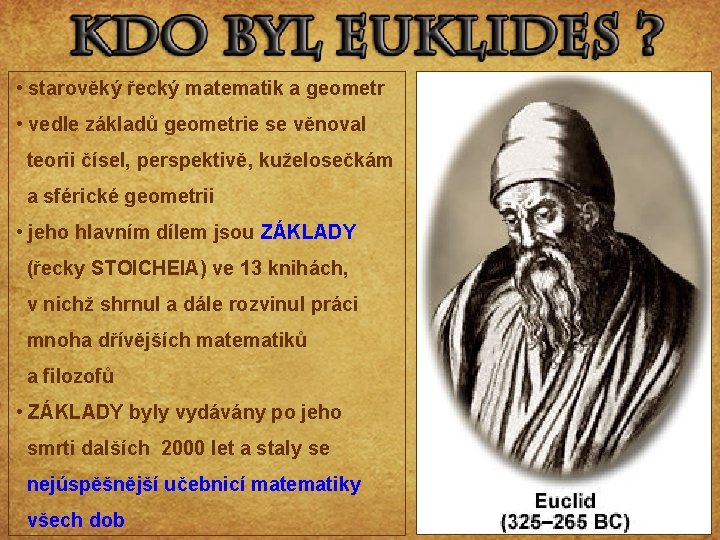 KDO BYL EUKLIDES ?

• starověký řecký matematik a geometr
• vedle základů geometrie se věnoval teorii čísel, perspektivě, kuželosečkám a sférické geometrii
• jeho hlavním dílem jsou ZÁKLADY (řecky STOICHEIA) ve 13 knihách, v nichž shrnul a dále rozvinul práci mnoha dřívějších matematiků a filozofů
• ZÁKLADY byly vydávány po jeho smrti dalších 2000 let a staly se nejúspěšnější učebnicí matematiky všech dob

Euclid
(325–265 BC)